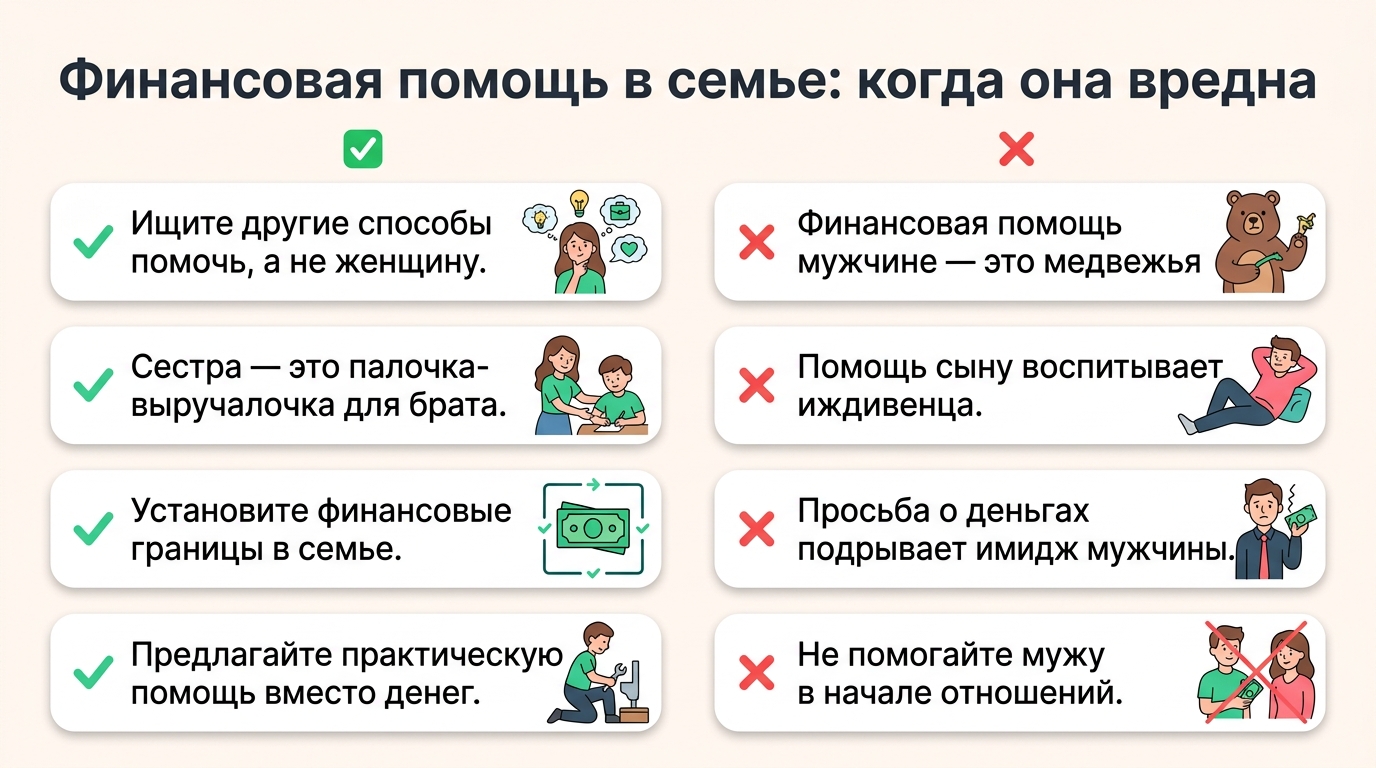 Финансовая помощь в семье: когда она вредна

Ищите другие способы помочь, а не женщину.

Сестра — это палочка-выручалочка для брата.

Установите финансовые границы в семье.

Предлагайте практическую помощь вместо денег.

Финансовая помощь мужчине — это медвежья

Помощь сыну воспитывает иждивенца.

Просьба о деньгах подрывает имидж мужчины.

Не помогайте мужу в начале отношений.